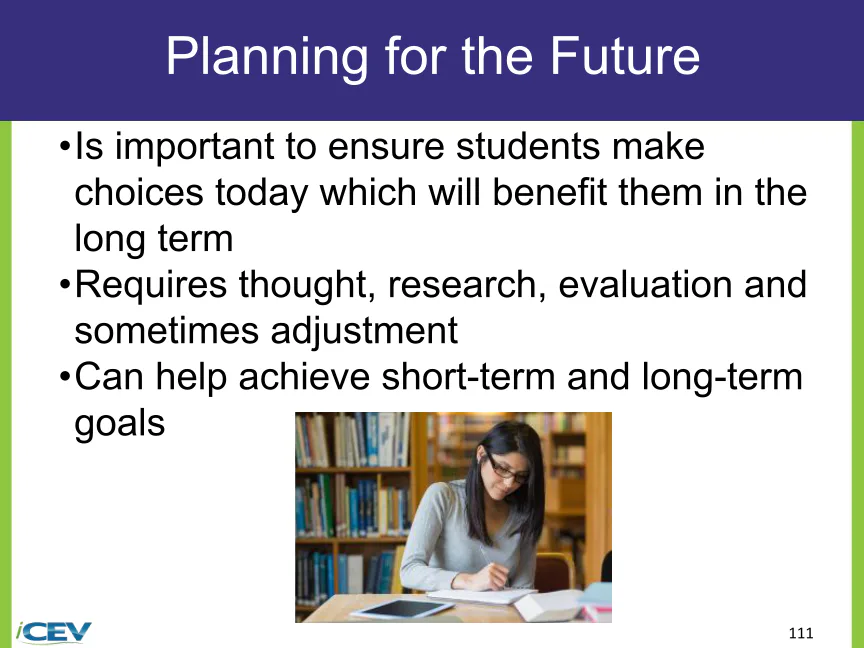 Planning for the Future

•Is important to ensure students make choices today which will benefit them in the long term
•Requires thought, research, evaluation and sometimes adjustment
•Can help achieve short-term and long-term goals

iCEV

111